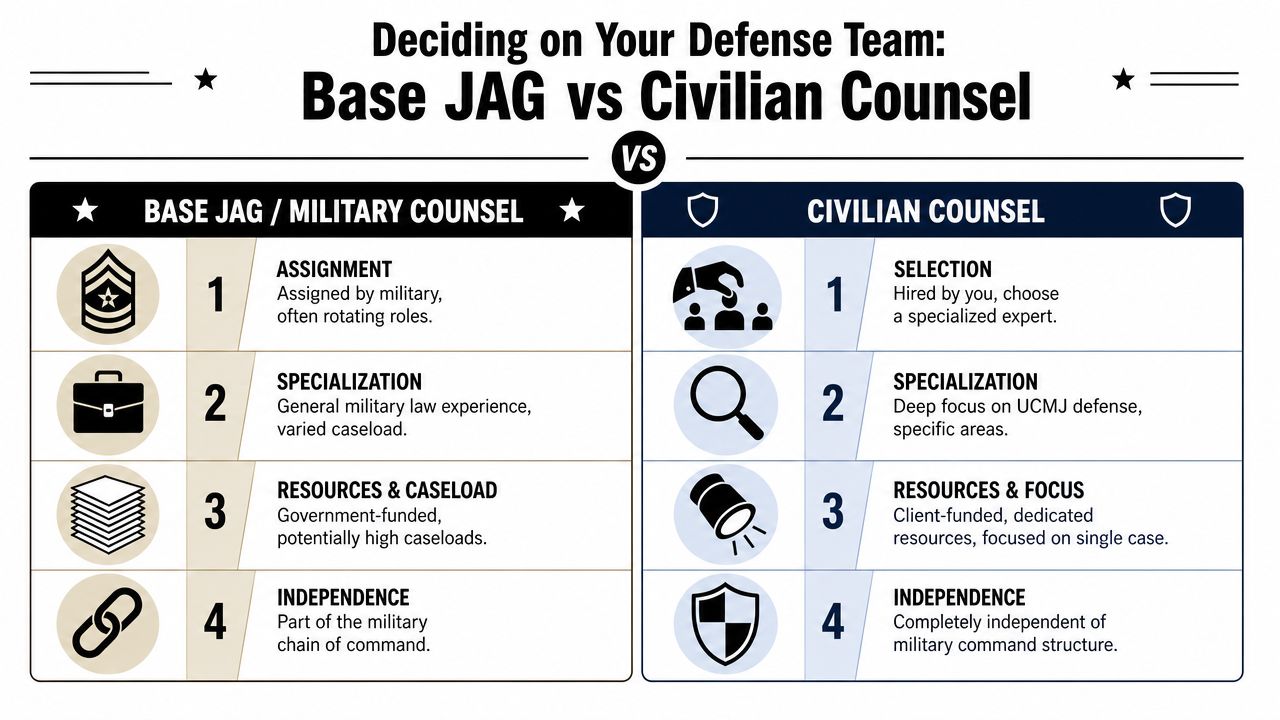 Deciding on Your Defense Team:
Base JAG vs Civilian Counsel

VS

BASE JAG / MILITARY COUNSEL

1
ASSIGNMENT
Assigned by military, often rotating roles.

2
SPECIALIZATION
General military law experience, varied caseload.

3
RESOURCES & CASELOAD
Government-funded, potentially high caseloads.

4
INDEPENDENCE
Part of the military chain of command.

CIVILIAN COUNSEL

1
SELECTION
Hired by you, choose a specialized expert.

2
SPECIALIZATION
Deep focus on UCMJ defense, specific areas.

3
RESOURCES & FOCUS
Client-funded, dedicated resources, focused on single case.

4
INDEPENDENCE
Completely independent of military command structure.